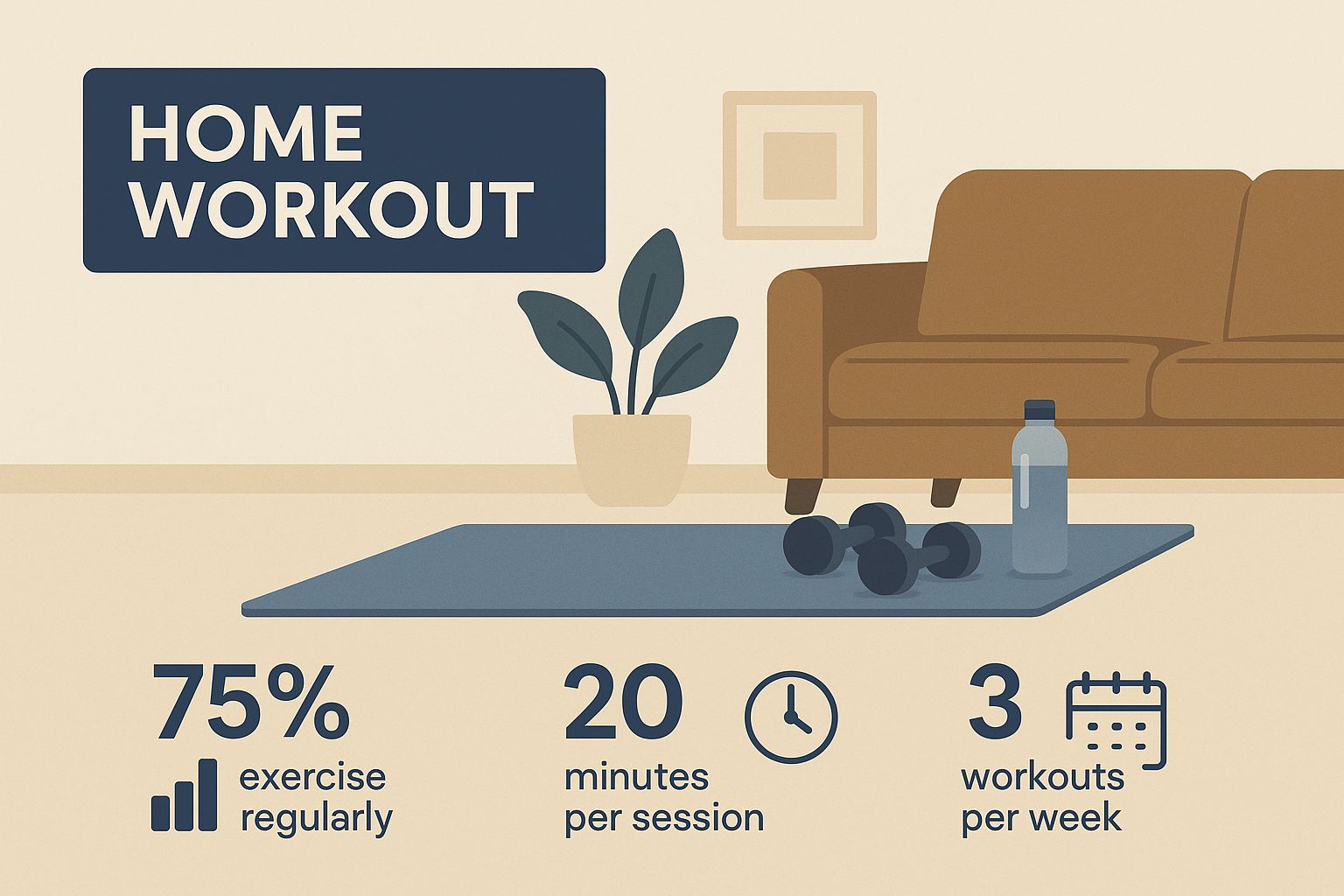 HOME WORKOUT

75%
exercise regularly

20
minutes per session

3
workouts per week